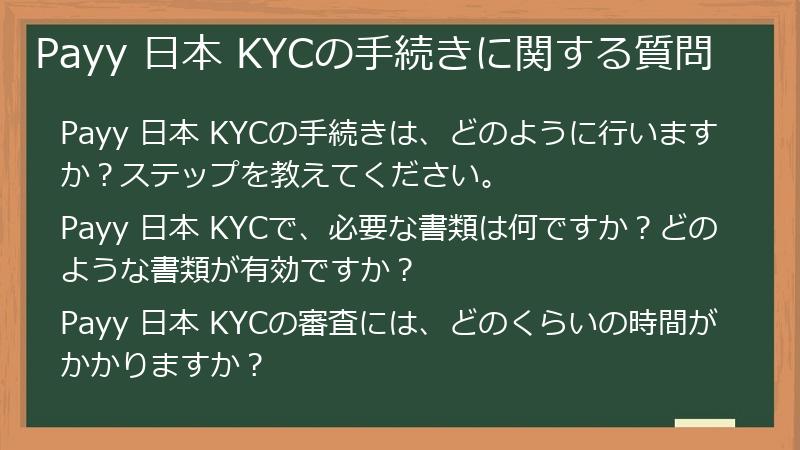 Payy 日本 KYCの手続きに関する質問

Payy 日本 KYCの手続きは、どのように行いますか？ステップを教えてください。

Payy 日本 KYCで、必要な書類は何ですか？どのような書類が有効ですか？

Payy 日本 KYCの審査には、どのくらいの時間がかかりますか？